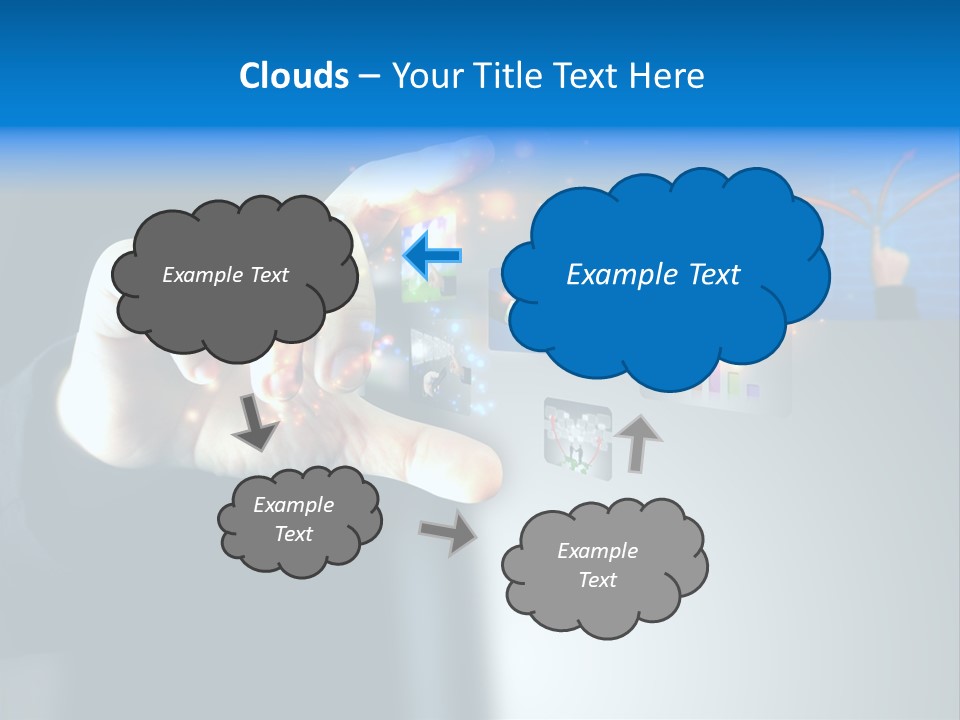 Clouds – Your Title Text Here

Example Text

Example Text

Example Text

Example Text